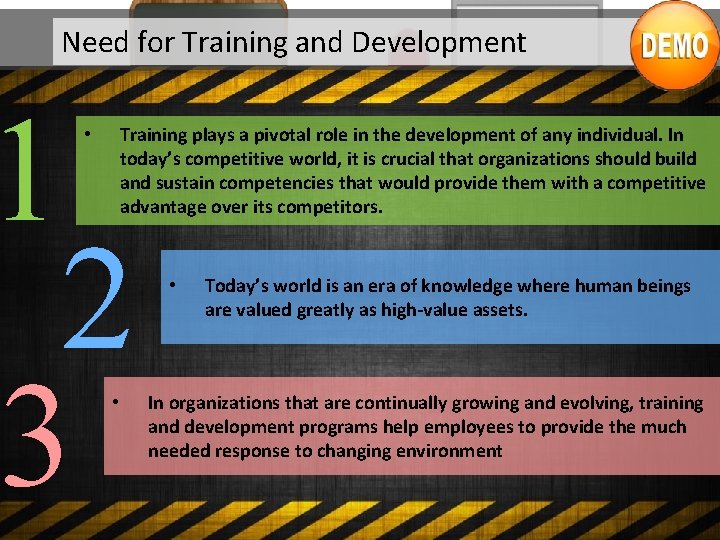 Need for Training and Development

DEMO

1

• Training plays a pivotal role in the development of any individual. In today's competitive world, it is crucial that organizations should build and sustain competencies that would provide them with a competitive advantage over its competitors.

2

• Today's world is an era of knowledge where human beings are valued greatly as high-value assets.

3

• In organizations that are continually growing and evolving, training and development programs help employees to provide the much needed response to changing environment